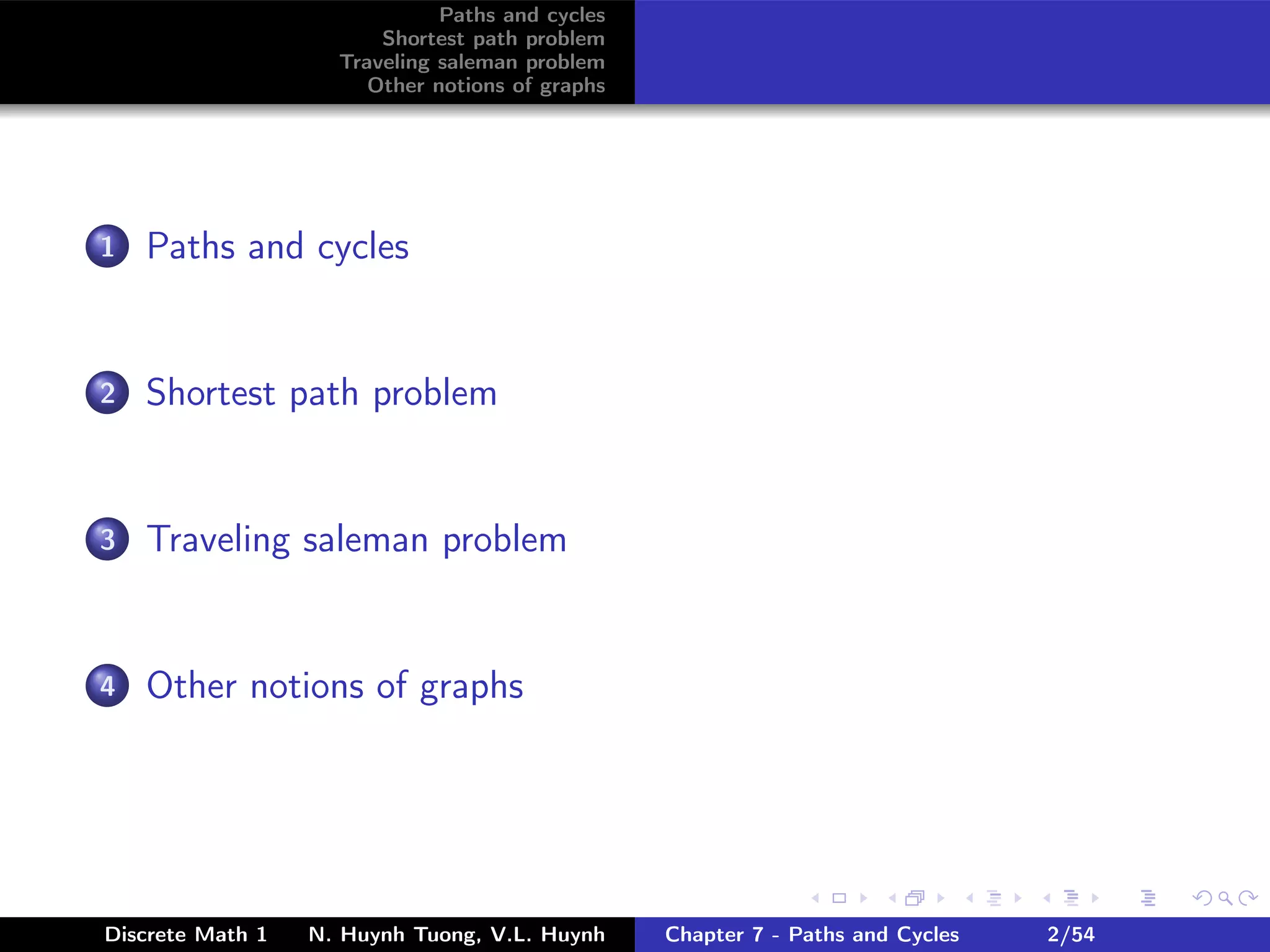 Paths and cycles
Shortest path problem
Traveling saleman problem
Other notions of graphs

1 Paths and cycles

2 Shortest path problem

3 Traveling saleman problem

4 Other notions of graphs

Discrete Math 1 N. Huynh Tuong, V.L. Huynh Chapter 7 - Paths and Cycles 2/54